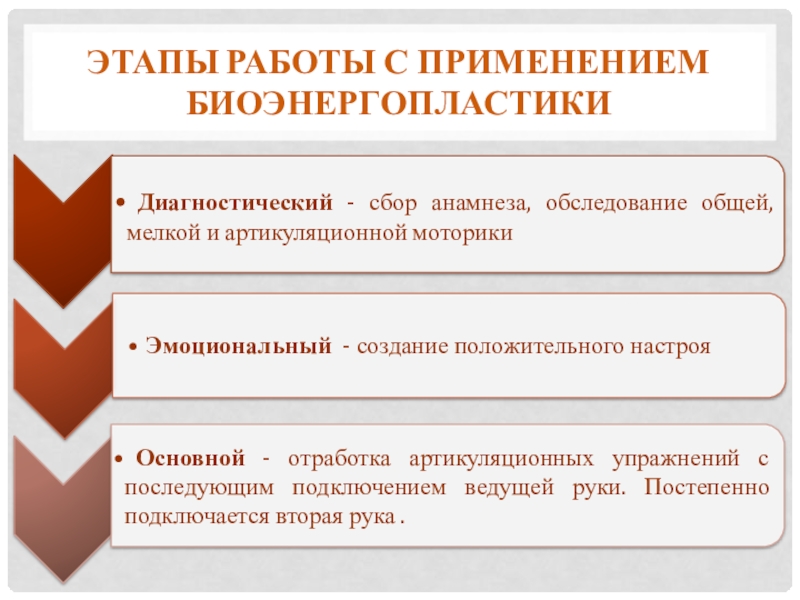 ЭТАПЫ РАБОТЫ С ПРИМЕНЕНИЕМ БИОЭНЕРГОПЛАСТИКИ

• Диагностический - сбор анамнеза, обследование общей, мелкой и артикуляционной моторики

• Эмоциональный - создание положительного настроя

• Основной - отработка артикуляционных упражнений с последующим подключением ведущей руки. Постепенно подключается вторая рука .